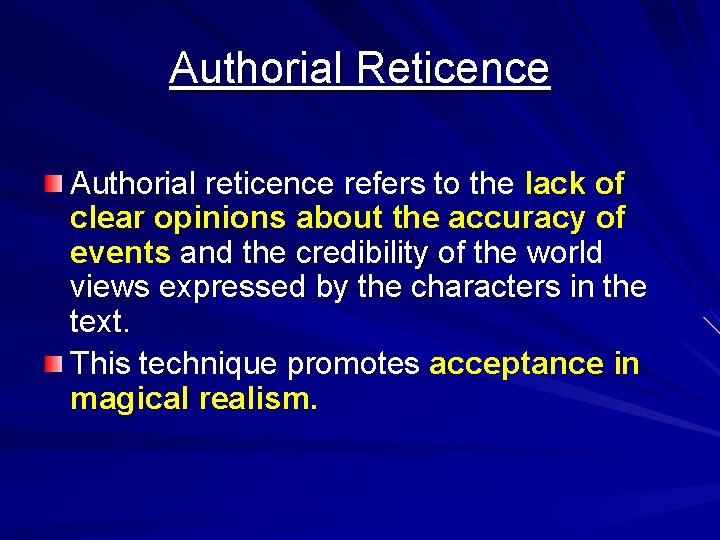 Authorial Reticence

Authorial reticence refers to the lack of clear opinions about the accuracy of events and the credibility of the world views expressed by the characters in the text.

This technique promotes acceptance in magical realism.